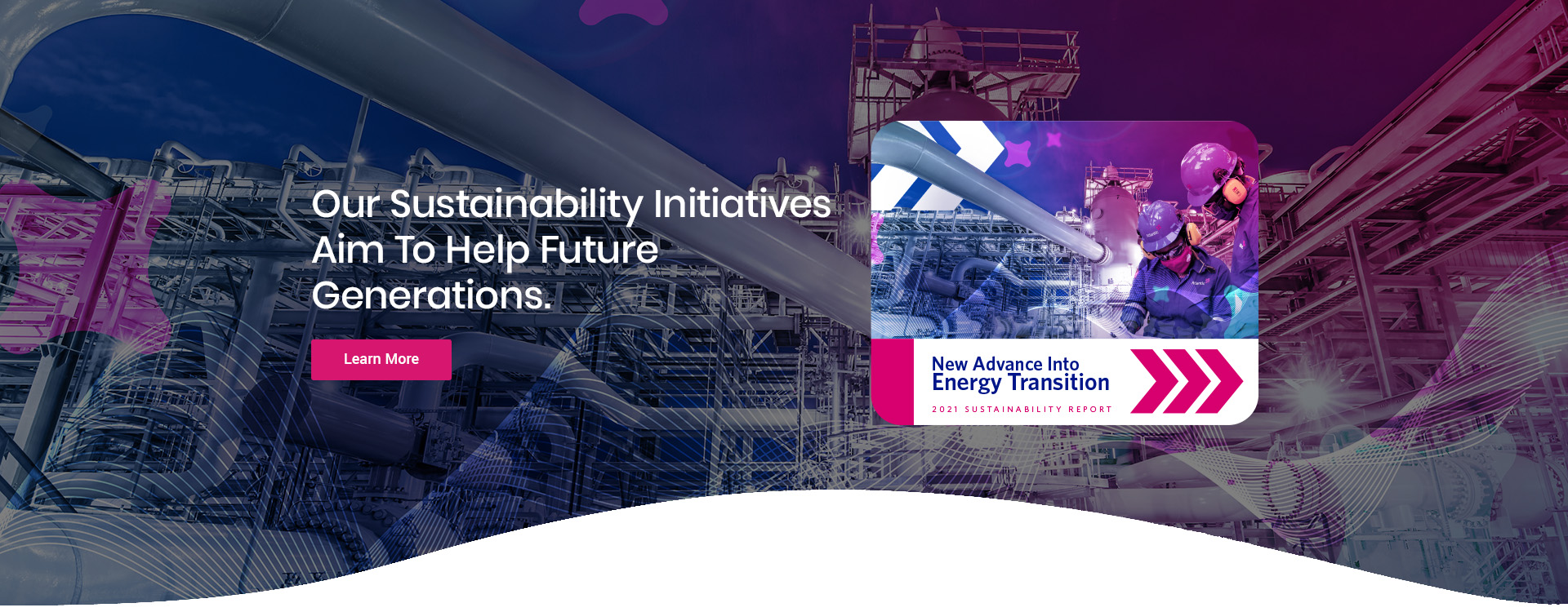 Our Sustainability Initiatives Aim To Help Future Generations.

Learn More

New Advance Into Energy Transition

2021 SUSTAINABILITY REPORT